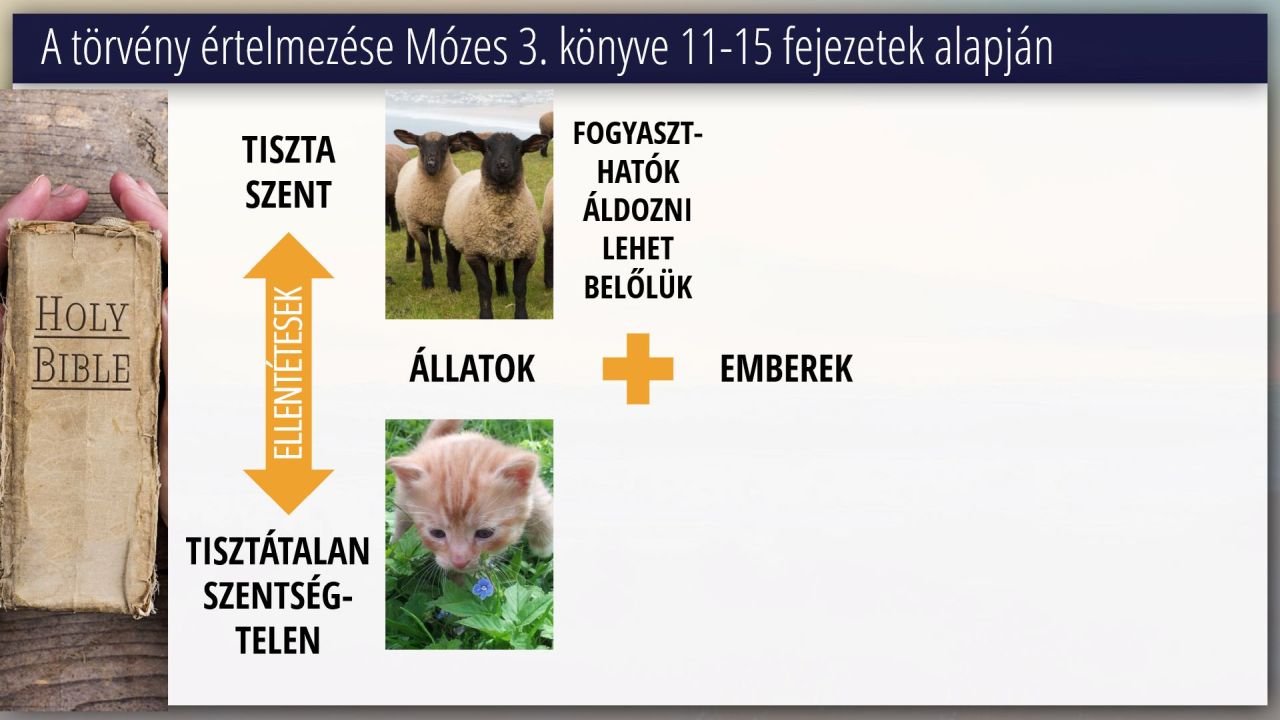 A törvény értelmezése Mózes 3. könyve 11-15 fejezetek alapján

HOLY BIBLE

TISZTA SZENT

FOGYASZTHATÓK ÁLDOZNI LEHET BELŐLÜK

ELLENTÉTESEK

ÁLLATOK

EMBEREK

TISZTÁTALAN SZENTSÉGTELEN